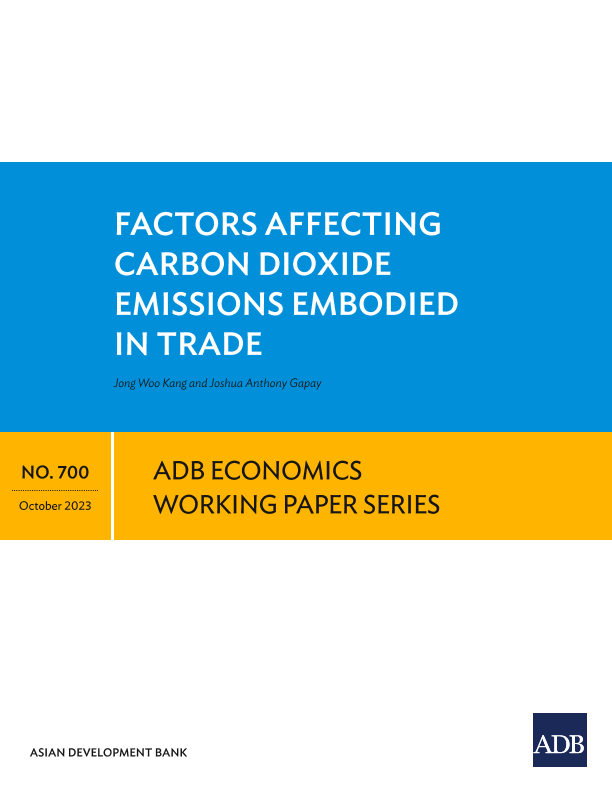 FACTORS AFFECTING CARBON DIOXIDE EMISSIONS EMBODIED IN TRADE

Jong Woo Kang and Joshua Anthony Gapay

NO. 700

October 2023

ADB ECONOMICS WORKING PAPER SERIES

ASIAN DEVELOPMENT BANK

ADB